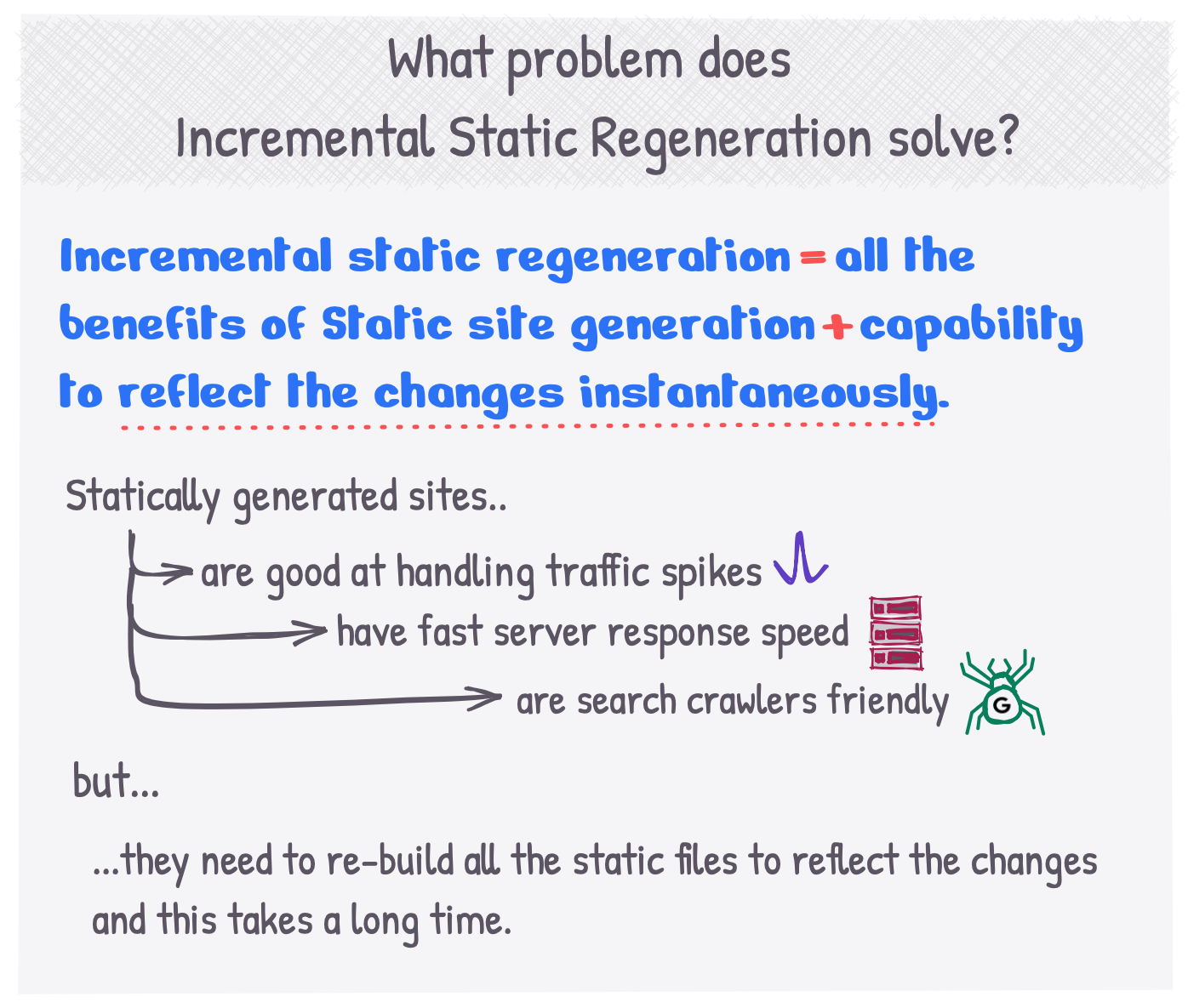 What problem does
Incremental Static Regeneration solve?

Incremental static regeneration = all the benefits of Static site generation + capability to reflect the changes instantaneously.

Statically generated sites..

are good at handling traffic spikes

have fast server response speed

are search crawlers friendly

G

but...

...they need to re-build all the static files to reflect the changes and this takes a long time.